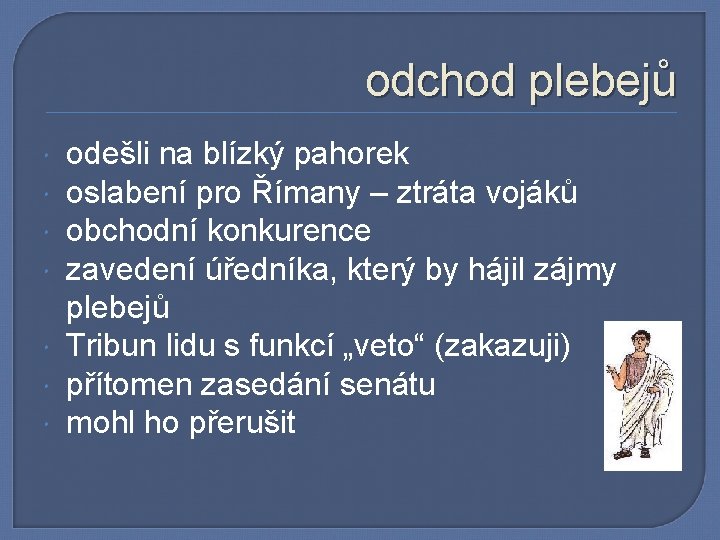 odchod plebejů

• odešli na blízký pahorek
• oslabení pro Římany – ztráta vojáků
• obchodní konkurence
• zavedení úředníka, který by hájil zájmy plebejů
• Tribun lidu s funkcí „veto“ (zakazuji)
• přítomen zasedání senátu
• mohl ho přerušit